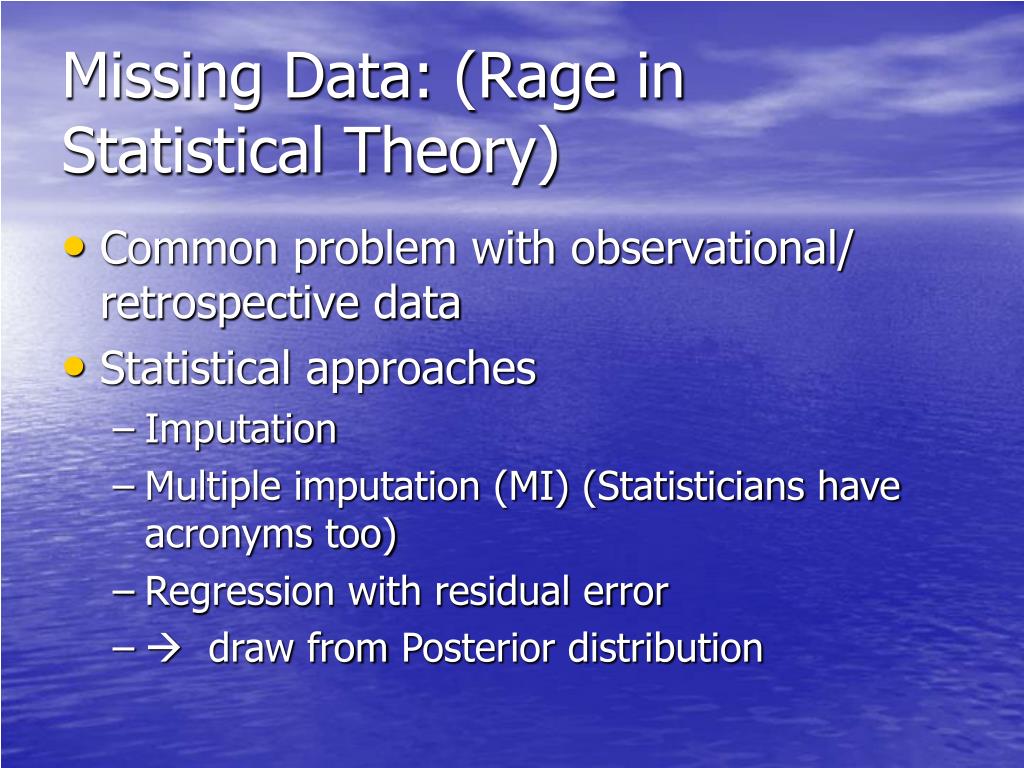 Missing Data: (Rage in Statistical Theory)

• Common problem with observational/ retrospective data
• Statistical approaches
– Imputation
– Multiple imputation (MI) (Statisticians have acronyms too)
– Regression with residual error
– → draw from Posterior distribution